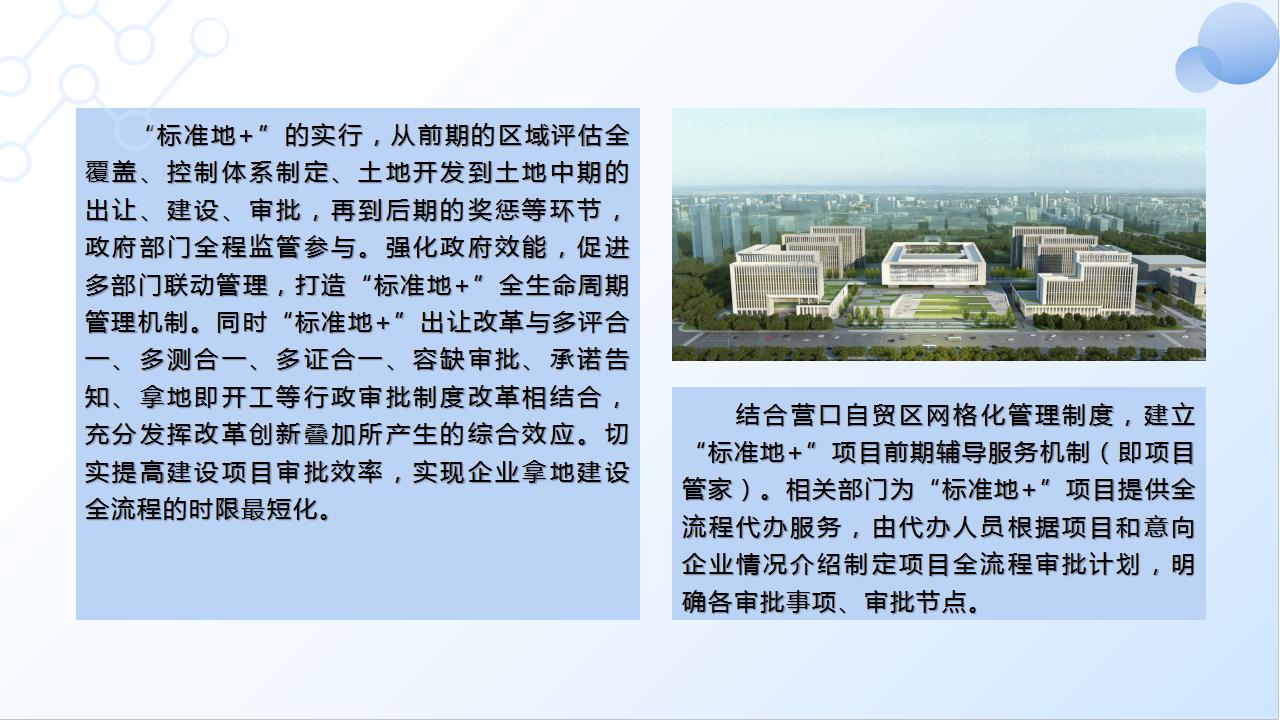 “标准地+”的实行，从前期的区域评估全覆盖、控制体系制定、土地开发到土地中期的出让、建设、审批，再到后期的奖惩等环节，政府部门全程监管参与。强化政府效能，促进多部门联动管理，打造“标准地+”全生命周期管理机制。同时“标准地+”出让改革与多评合一、多测合一、多证合一、容缺审批、承诺告知、拿地即开工等行政审批制度改革相结合，充分发挥改革创新叠加所产生的综合效应。切实提高建设项目审批效率，实现企业拿地建设全流程的时限最短化。

结合营口自贸区网格化管理制度，建立“标准地+”项目前期辅导服务机制（即项目管家）。相关部门为“标准地+”项目提供全流程代办服务，由代办人员根据项目和意向企业情况介绍制定项目全流程审批计划，明确各审批事项、审批节点。